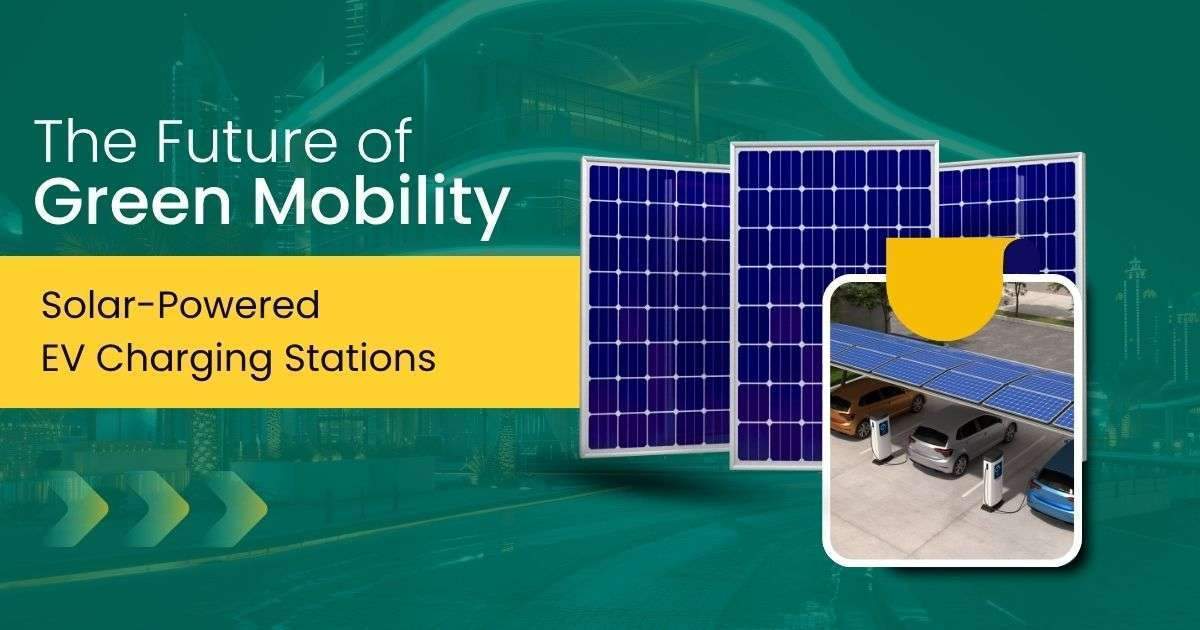 The Future of
Green Mobility

Solar-Powered
EV Charging Stations